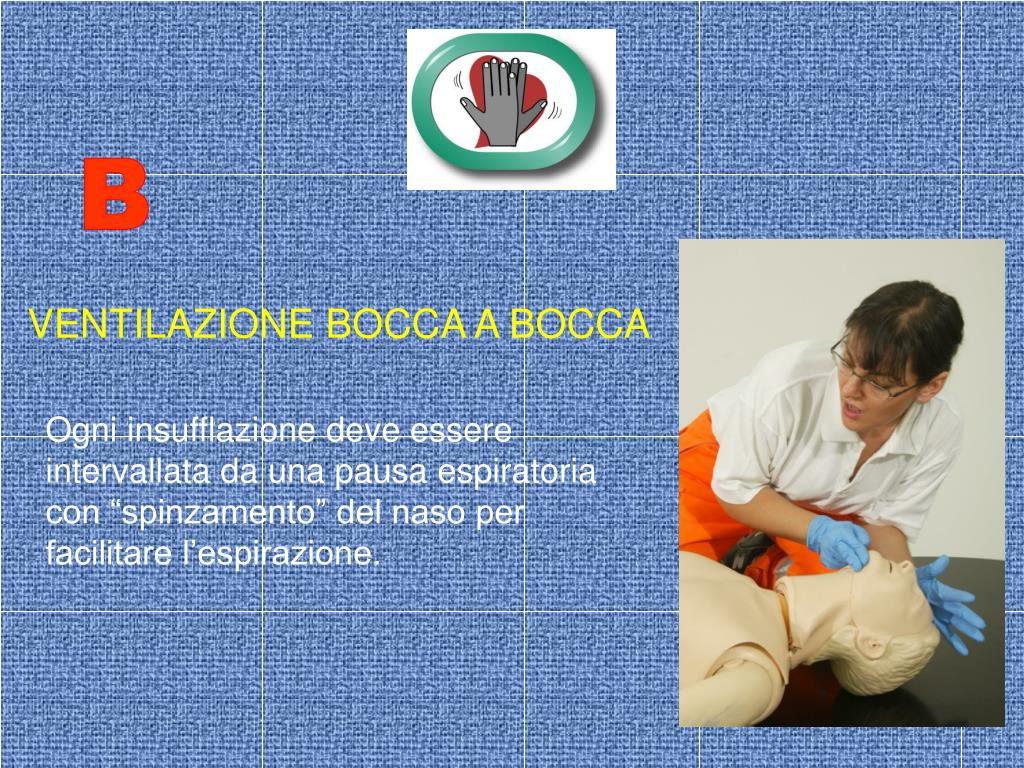 B

VENTILAZIONE BOCCA A BOCCA

Ogni insufflazione deve essere intervallata da una pausa espiratoria con “spinzamento” del naso per facilitare l’espirazione.